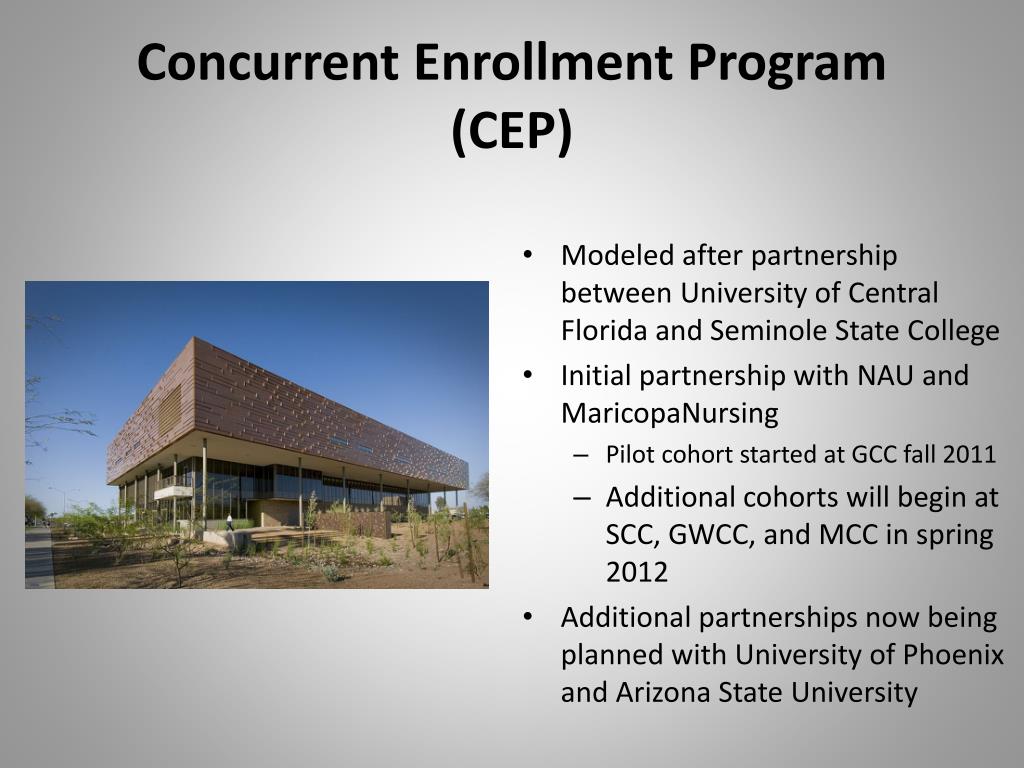 Concurrent Enrollment Program (CEP)

• Modeled after partnership between University of Central Florida and Seminole State College
• Initial partnership with NAU and MaricopaNursing
– Pilot cohort started at GCC fall 2011
– Additional cohorts will begin at SCC, GWCC, and MCC in spring 2012
• Additional partnerships now being planned with University of Phoenix and Arizona State University